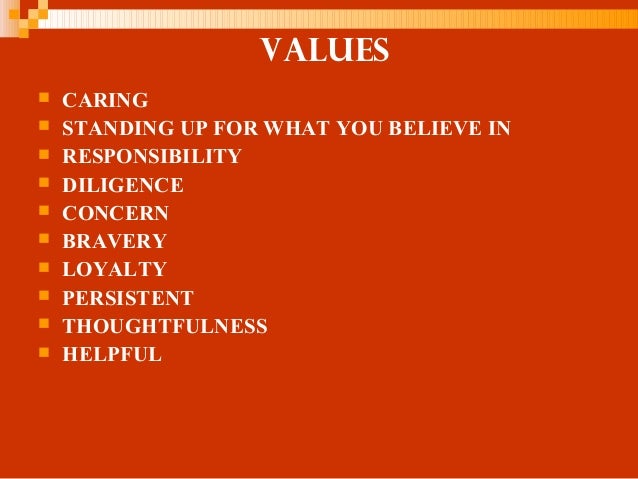 VALUES

- CARING
- STANDING UP FOR WHAT YOU BELIEVE IN
- RESPONSIBILITY
- DILIGENCE
- CONCERN
- BRAVERY
- LOYALTY
- PERSISTENT
- THOUGHTFULNESS
- HELPFUL